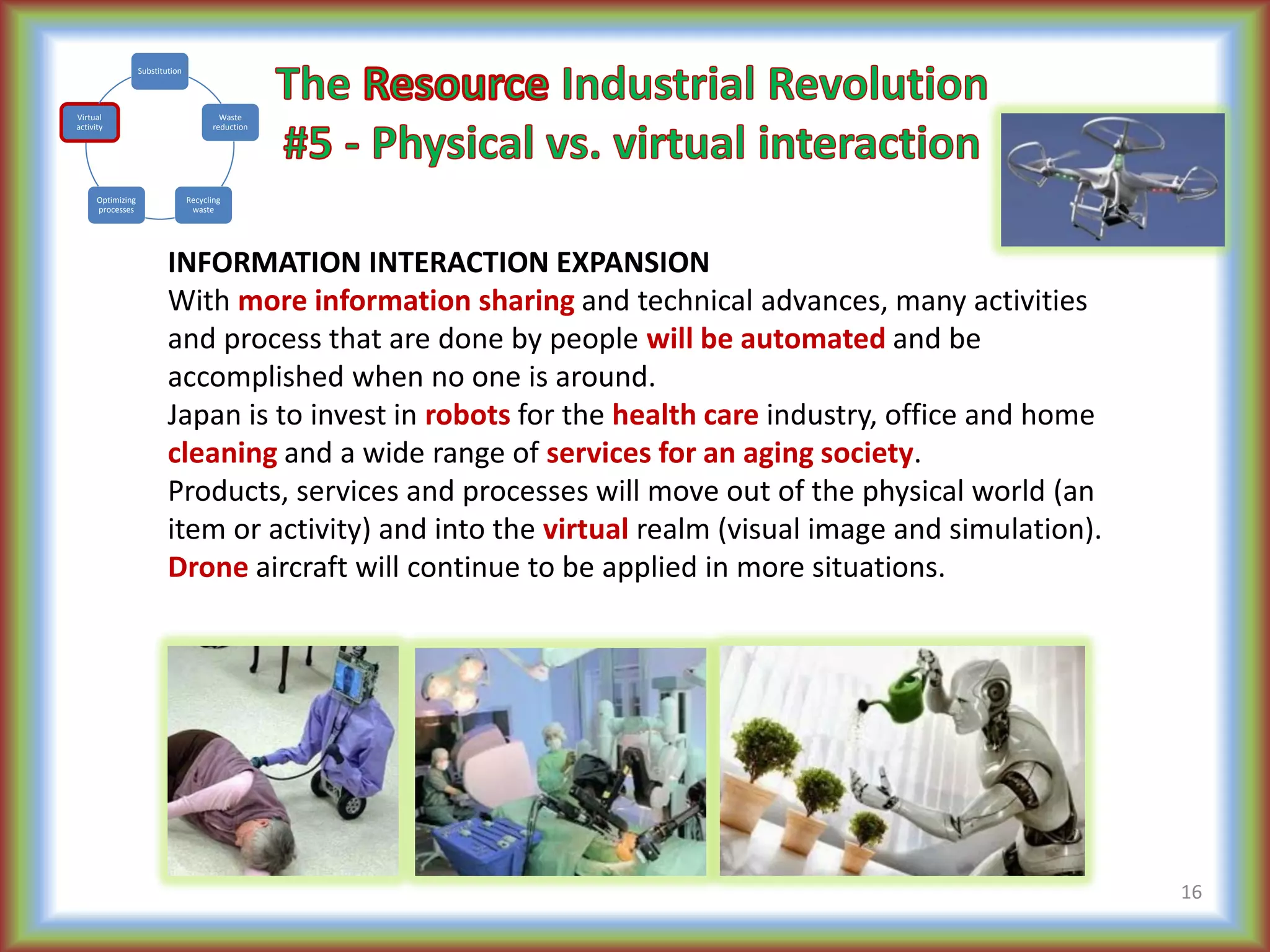 Substitution
Waste reduction
Recycling waste
Optimizing processes
Virtual activity

The Resource Industrial Revolution
#5 - Physical vs. virtual interaction

INFORMATION INTERACTION EXPANSION
With more information sharing and technical advances, many activities and process that are done by people will be automated and be accomplished when no one is around.
Japan is to invest in robots for the health care industry, office and home cleaning and a wide range of services for an aging society.
Products, services and processes will move out of the physical world (an item or activity) and into the virtual realm (visual image and simulation).
Drone aircraft will continue to be applied in more situations.

16